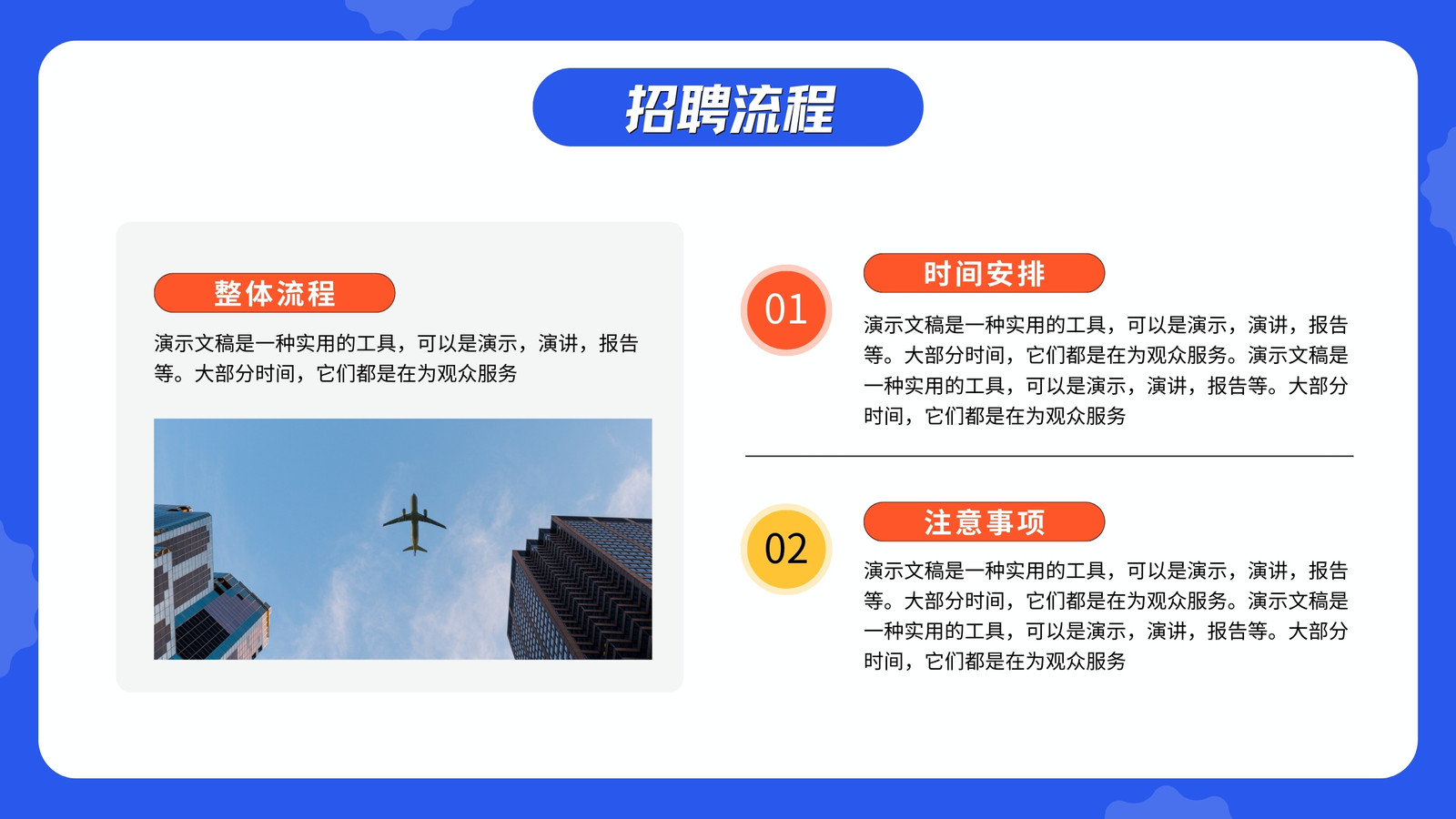 招聘流程

整体流程

演示文稿是一种实用的工具，可以是演示，演讲，报告等。大部分时间，它们都是在为观众服务

01

时间安排

演示文稿是一种实用的工具，可以是演示，演讲，报告等。大部分时间，它们都是在为观众服务。演示文稿是一种实用的工具，可以是演示，演讲，报告等。大部分时间，它们都是在为观众服务

02

注意事项

演示文稿是一种实用的工具，可以是演示，演讲，报告等。大部分时间，它们都是在为观众服务。演示文稿是一种实用的工具，可以是演示，演讲，报告等。大部分时间，它们都是在为观众服务